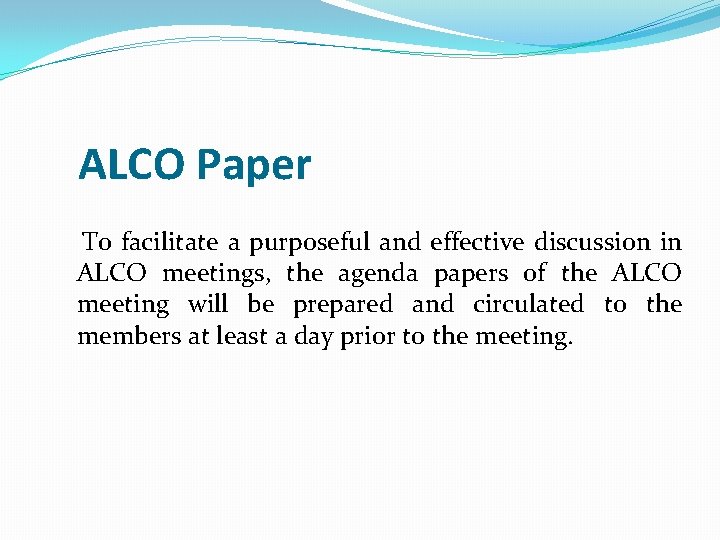 ALCO Paper

To facilitate a purposeful and effective discussion in ALCO meetings, the agenda papers of the ALCO meeting will be prepared and circulated to the members at least a day prior to the meeting.